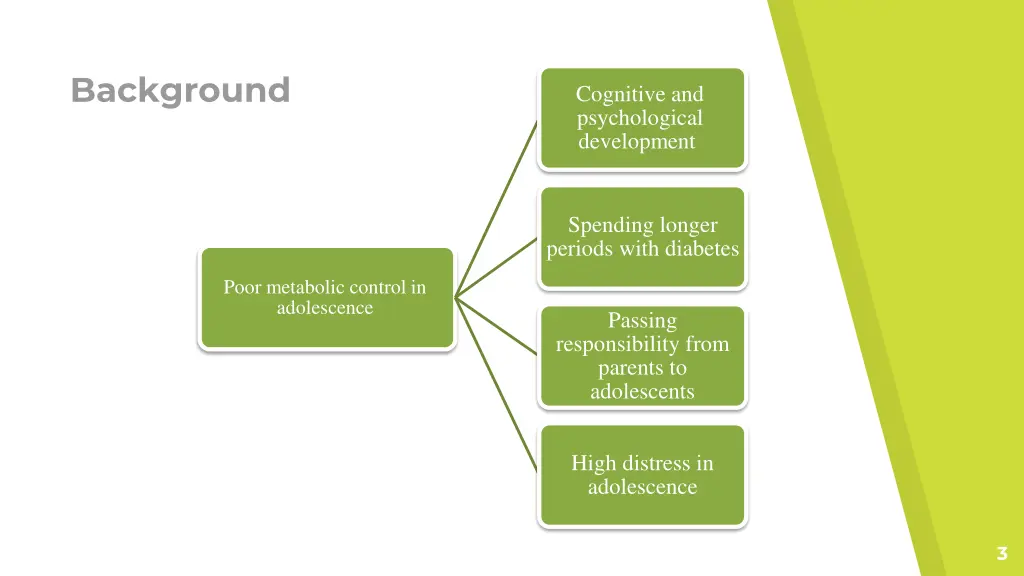 Background

Poor metabolic control in adolescence

Cognitive and psychological development

Spending longer periods with diabetes

Passing responsibility from parents to adolescents

High distress in adolescence

3